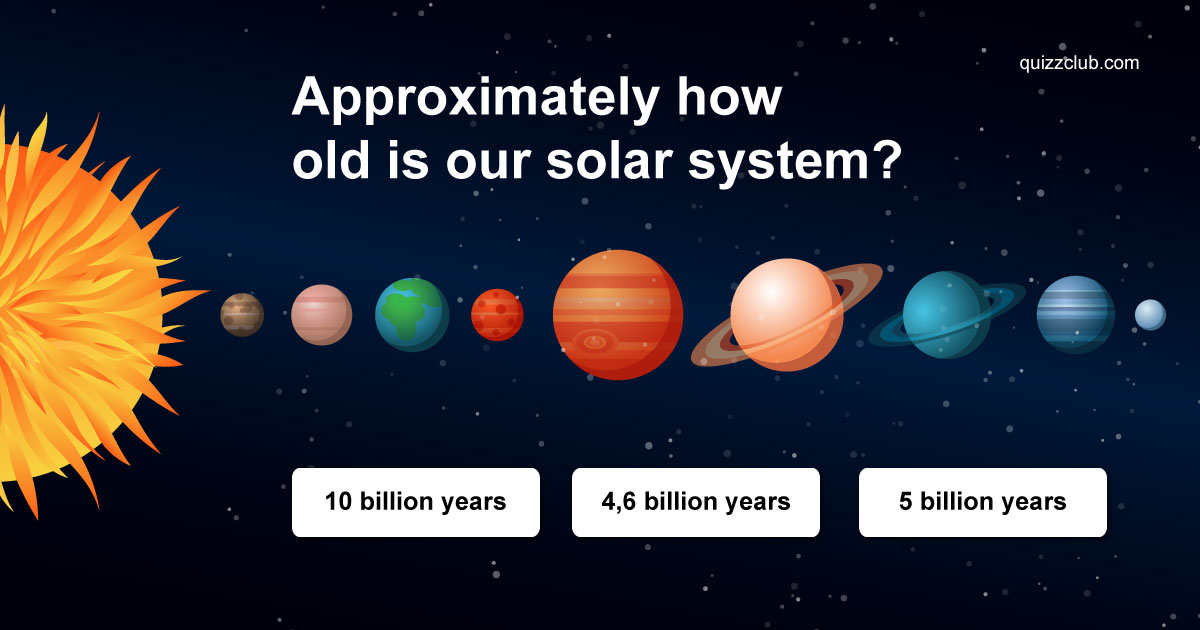 quizzclub.com

Approximately how old is our solar system?

10 billion years

4,6 billion years

5 billion years